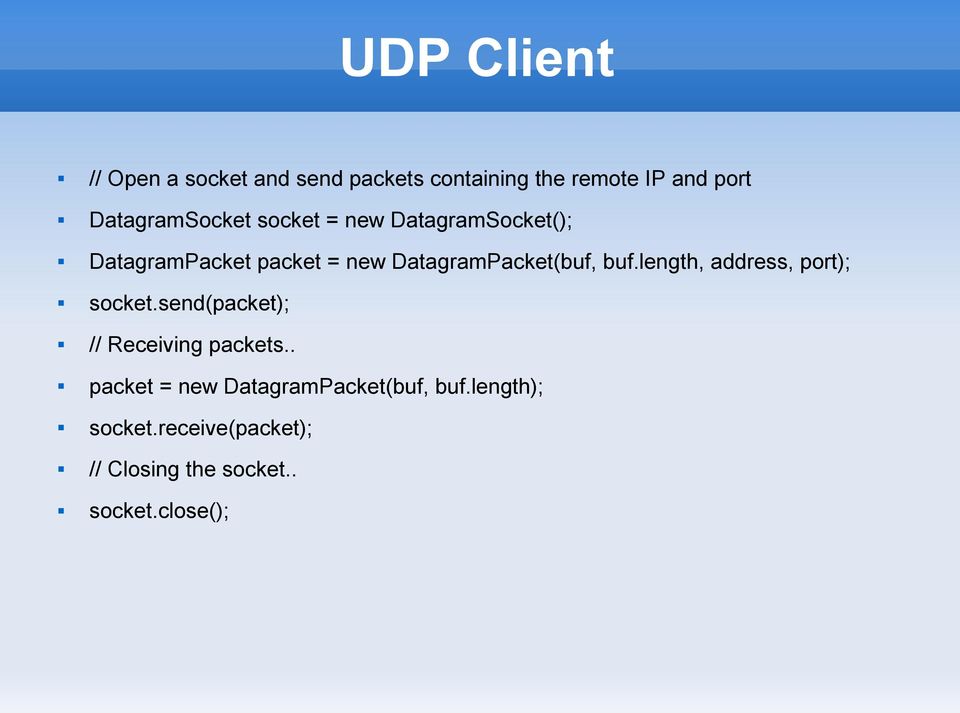 UDP Client

▪ // Open a socket and send packets containing the remote IP and port
▪ DatagramSocket socket = new DatagramSocket();
▪ DatagramPacket packet = new DatagramPacket(buf, buf.length, address, port);
▪ socket.send(packet);
▪ // Receiving packets..
▪ packet = new DatagramPacket(buf, buf.length);
▪ socket.receive(packet);
▪ // Closing the socket..
▪ socket.close();